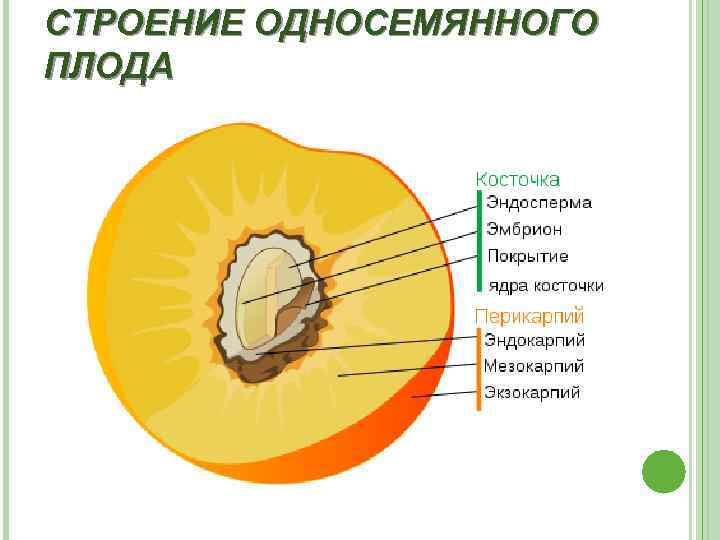 СТРОЕНИЕ ОДНОСЕМЯННОГО ПЛОДА

Косточка
Эндосперма
Эмбрион
Покрытие
ядра косточки

Перикарпий
Эндокарпий
Мезокарпий
Экзокарпий